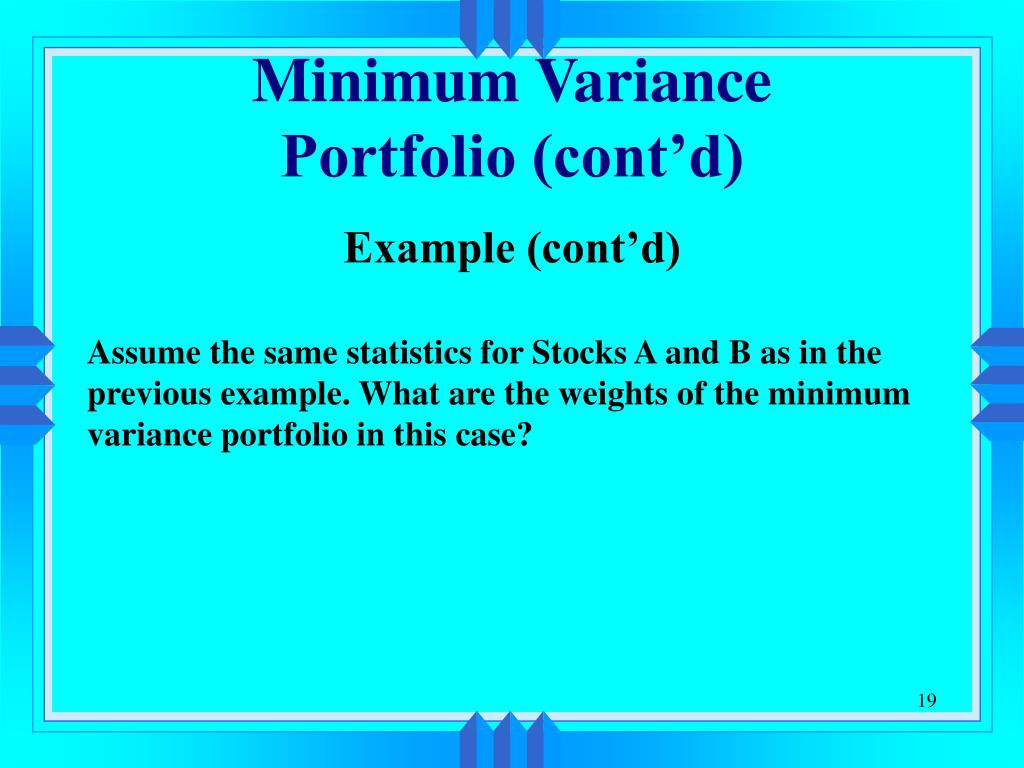 Minimum Variance Portfolio (cont’d)

Example (cont’d)

Assume the same statistics for Stocks A and B as in the previous example. What are the weights of the minimum variance portfolio in this case?

19